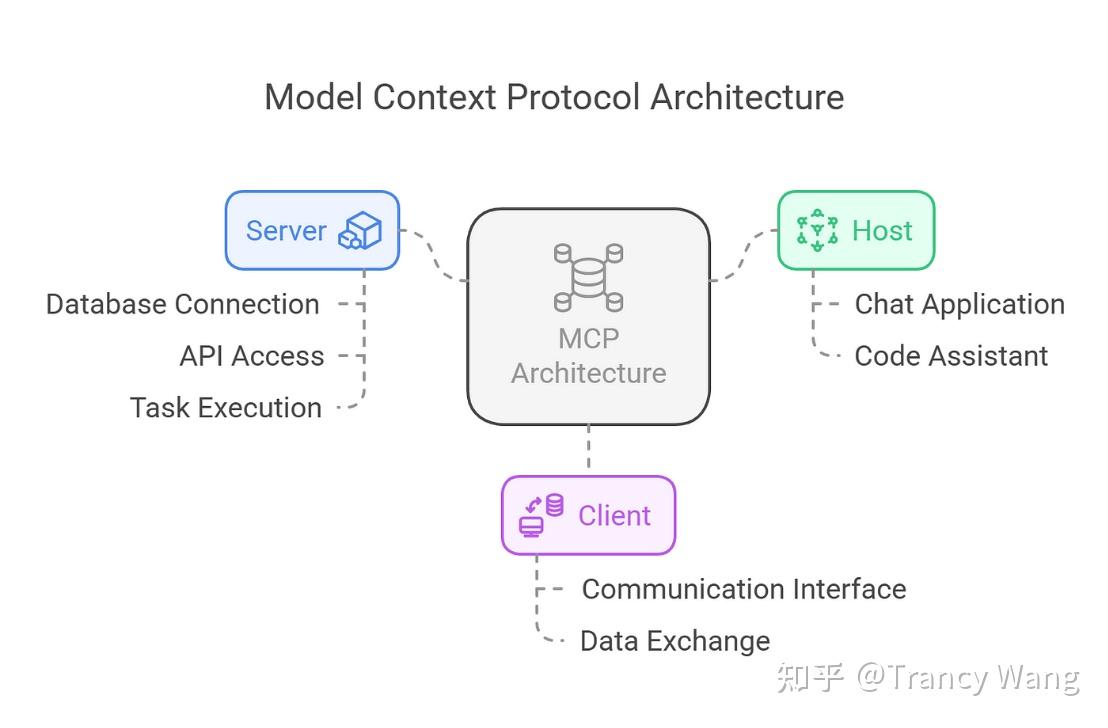 Model Context Protocol Architecture

Server

Database Connection

API Access

Task Execution

MCP Architecture

Host

Chat Application

Code Assistant

Client

Communication Interface

Data Exchange

知乎 @Trancy Wang